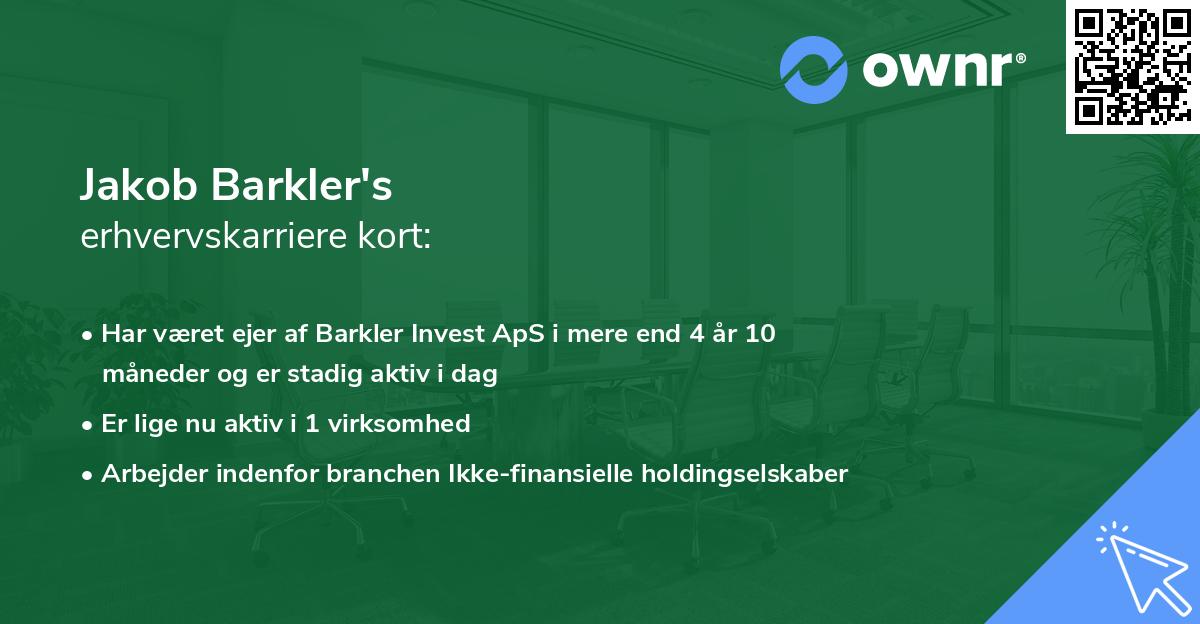 ownr®

Jakob Barkler's
erhvervskarriere kort:

• Har været ejer af Barkler Invest ApS i mere end 4 år 10 måneder og er stadig aktiv i dag
• Er lige nu aktiv i 1 virksomhed
• Arbejder indenfor branchen Ikke-finansielle holdingselskaber